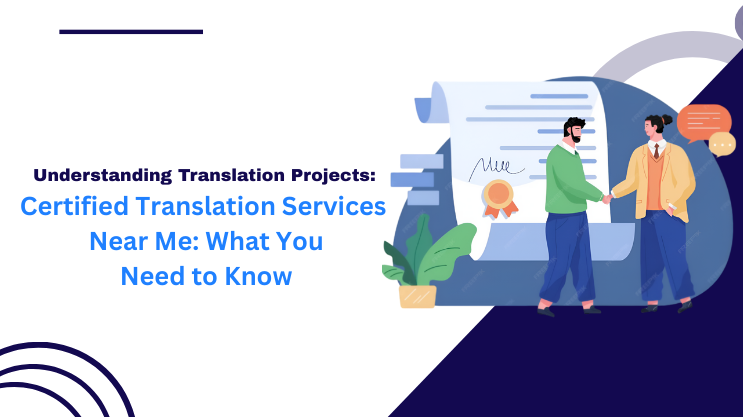 Understanding Translation Projects:
Certified Translation Services Near Me: What You Need to Know